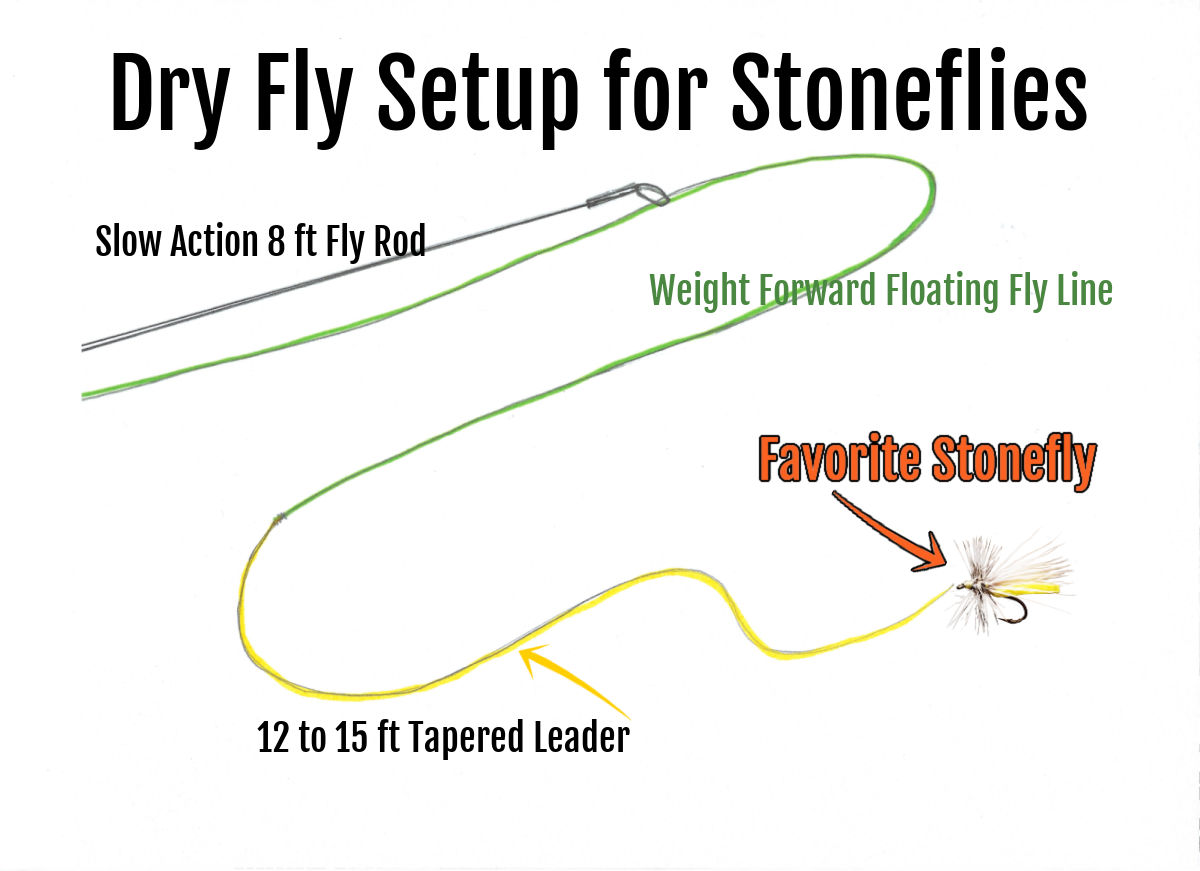 Dry Fly Setup for Stoneflies

Slow Action 8 ft Fly Rod

Weight Forward Floating Fly Line

Favorite Stonefly

12 to 15 ft Tapered Leader